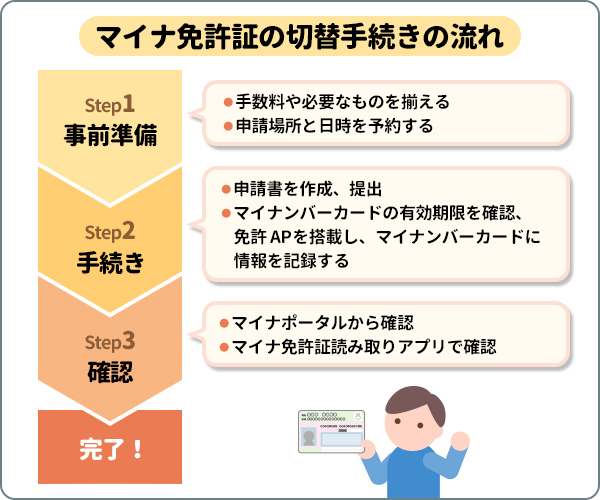 マイナ免許証の切替手続きの流れ

Step1
事前準備

●手数料や必要なものを揃える
●申請場所と日時を予約する

Step2
手続き

●申請書を作成、提出
●マイナンバーカードの有効期限を確認、免許APを搭載し、マイナンバーカードに情報を記録する

Step3
確認

●マイナポータルから確認
●マイナ免許証読み取りアプリで確認

完了！